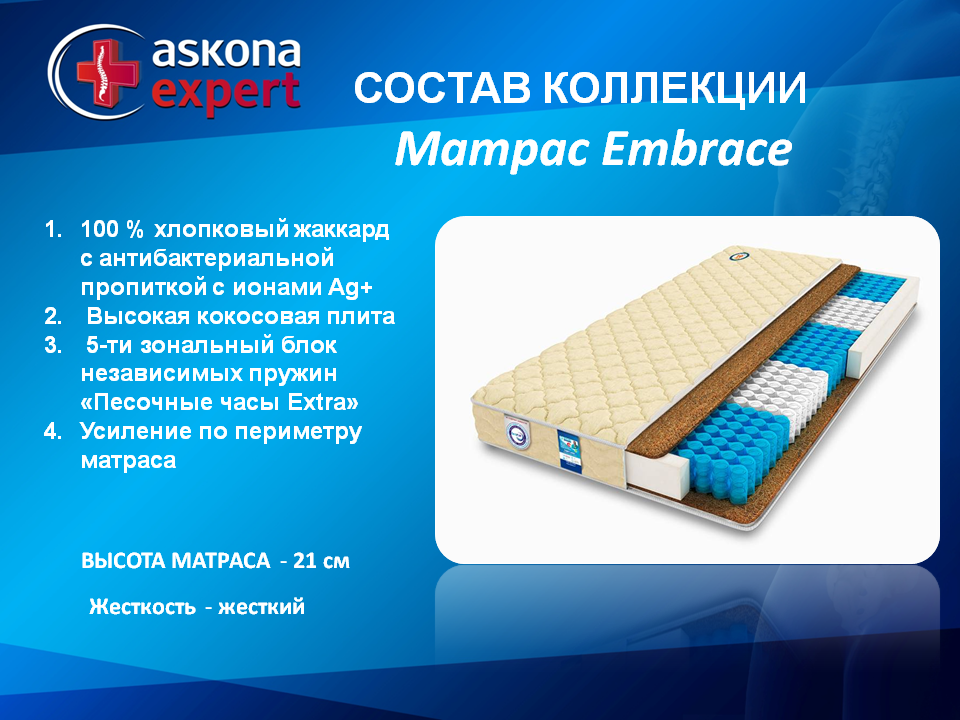 askona expert

СОСТАВ КОЛЛЕКЦИИ
Матрас Embrace

1. 100 % хлопковый жаккард с антибактериальной пропиткой с ионами Ag+
2. Высокая кокосовая плита
3. 5-ти зональный блок независимых пружин «Песочные часы Extra»
4. Усиление по периметру матраса

ВЫСОТА МАТРАСА - 21 см

Жесткость - жесткий